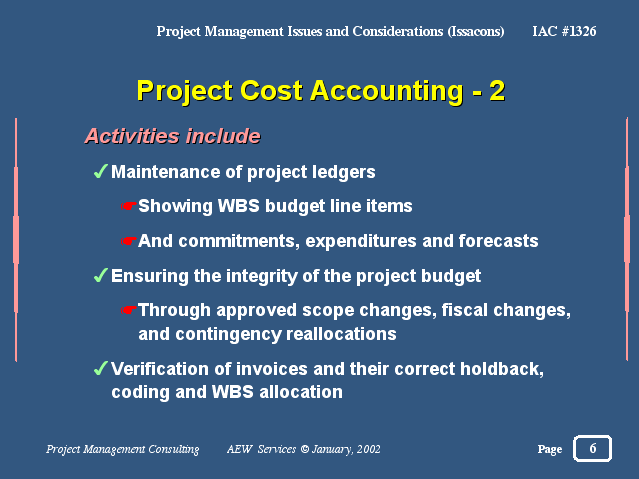 Project Management Issues and Considerations (Issacons) IAC #1326

Project Cost Accounting - 2

Activities include

✓ Maintenance of project ledgers

☛ Showing WBS budget line items

☛ And commitments, expenditures and forecasts

✓ Ensuring the integrity of the project budget

☛ Through approved scope changes, fiscal changes, and contingency reallocations

✓ Verification of invoices and their correct holdback, coding and WBS allocation

Project Management Consulting AEW Services © January, 2002 Page 6